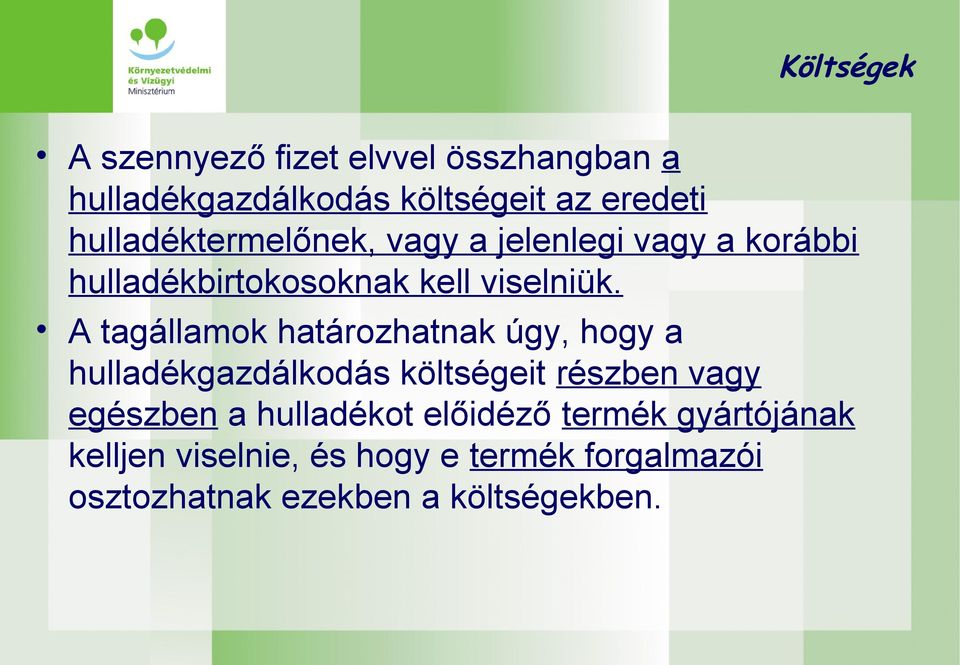 Környezetvédelmi és Vízügyi Minisztérium

Költségek

• A szennyező fizet elvvel összhangban a hulladékgazdálkodás költségeit az eredeti hulladéktermelőnek, vagy a jelenlegi vagy a korábbi hulladékbirtokosoknak kell viselniük.

• A tagállamok határozhatnak úgy, hogy a hulladékgazdálkodás költségeit részben vagy egészben a hulladékot előidéző termék gyártójának kelljen viselnie, és hogy e termék forgalmazói osztozhatnak ezekben a költségekben.